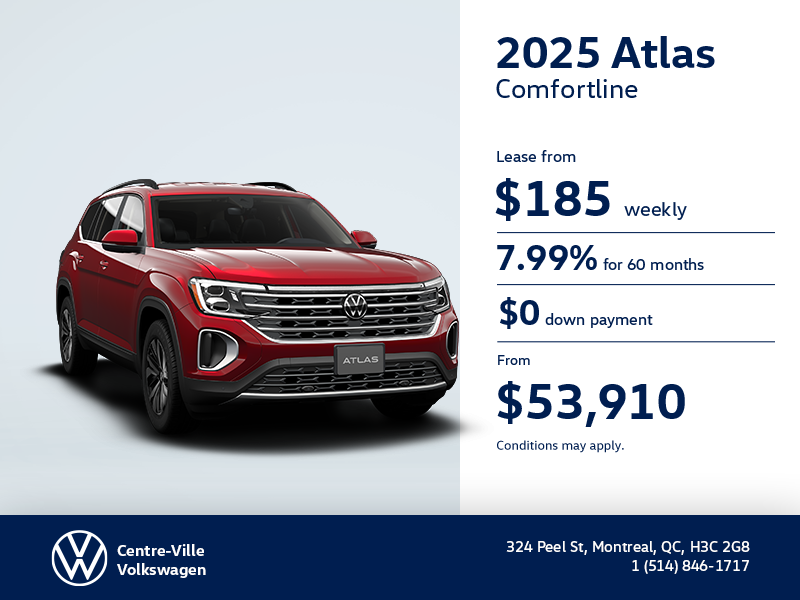 ATLAS

2025 Atlas
Comfortline

Lease from
$185 weekly

7.99% for 60 months

$0 down payment

From
$53,910
Conditions may apply.

Centre-Ville
Volkswagen

324 Peel St, Montreal, QC, H3C 2G8
1 (514) 846-1717